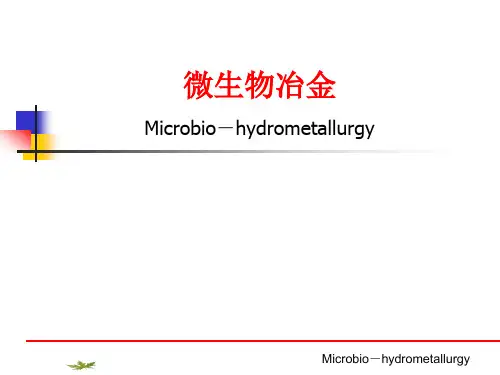 微生物冶金

Microbio－hydrometallurgy

Microbio－hydrometallurgy